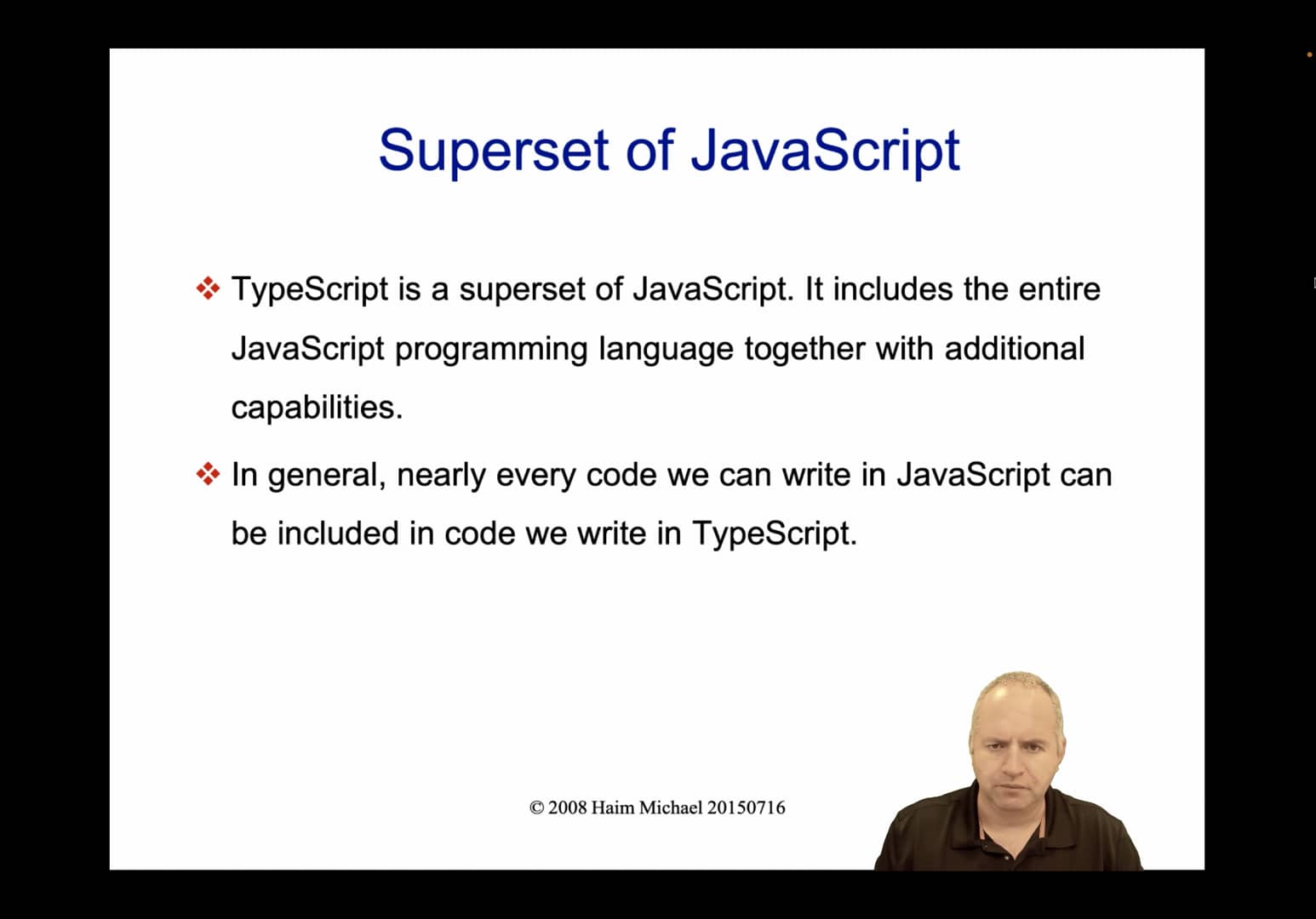 Superset of JavaScript

❖ TypeScript is a superset of JavaScript. It includes the entire JavaScript programming language together with additional capabilities.

❖ In general, nearly every code we can write in JavaScript can be included in code we write in TypeScript.

© 2008 Haim Michael 20150716